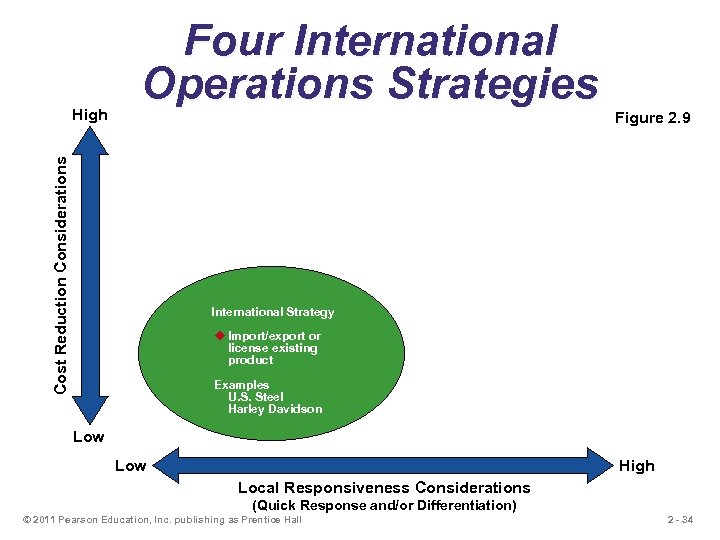 Four International Operations Strategies

Figure 2.9

High

Cost Reduction Considerations

Low

International Strategy

◆ Import/export or license existing product

Examples
U.S. Steel
Harley Davidson

Low

High

Local Responsiveness Considerations
(Quick Response and/or Differentiation)

© 2011 Pearson Education, Inc. publishing as Prentice Hall

2 - 34